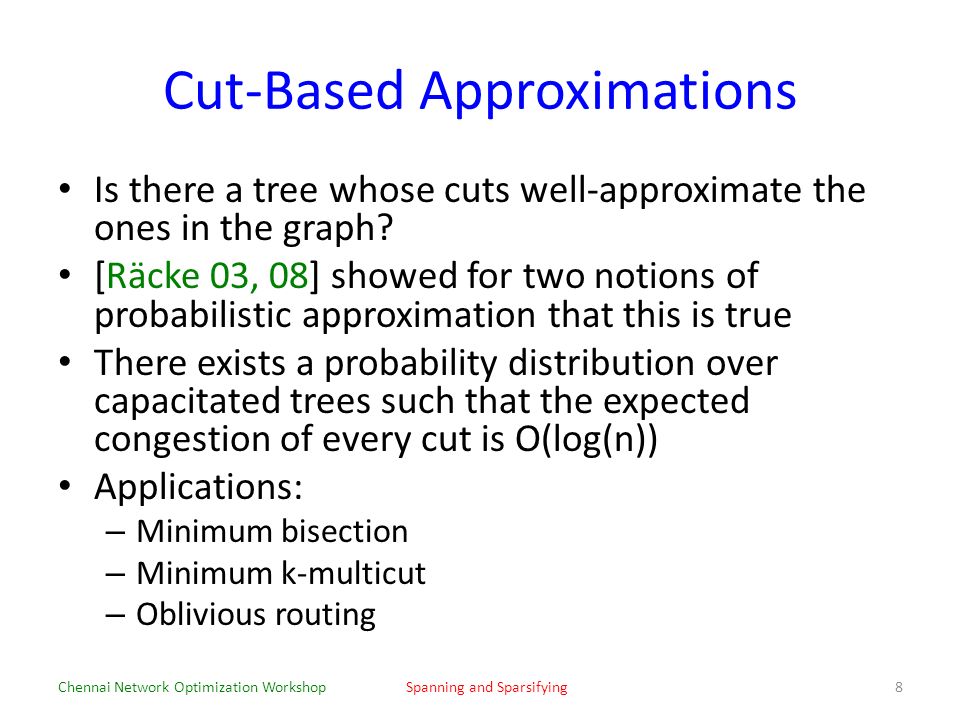 Cut-Based Approximations

• Is there a tree whose cuts well-approximate the ones in the graph?
• [Räcke 03, 08] showed for two notions of probabilistic approximation that this is true
• There exists a probability distribution over capacitated trees such that the expected congestion of every cut is O(log(n))
• Applications:
– Minimum bisection
– Minimum k-multicut
– Oblivious routing

Chennai Network Optimization Workshop Spanning and Sparsifying 8